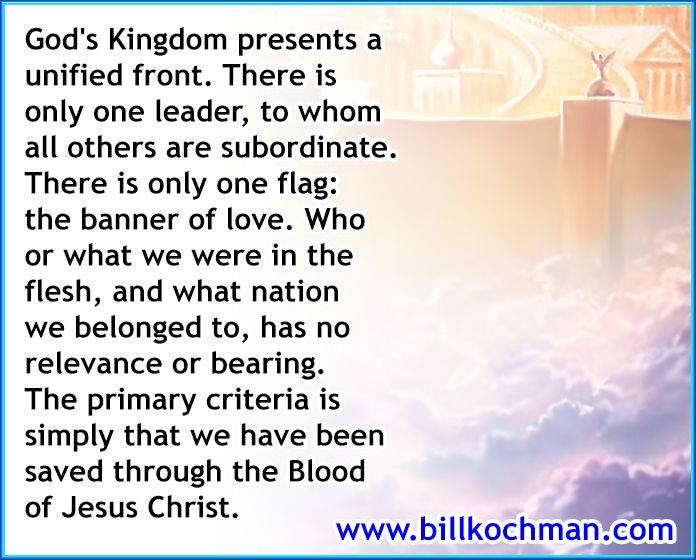 God's Kingdom presents a unified front. There is only one leader, to whom all others are subordinate. There is only one flag: the banner of love. Who or what we were in the flesh, and what nation we belonged to, has no relevance or bearing. The primary criteria is simply that we have been saved through the Blood of Jesus Christ.

www.billkochman.com